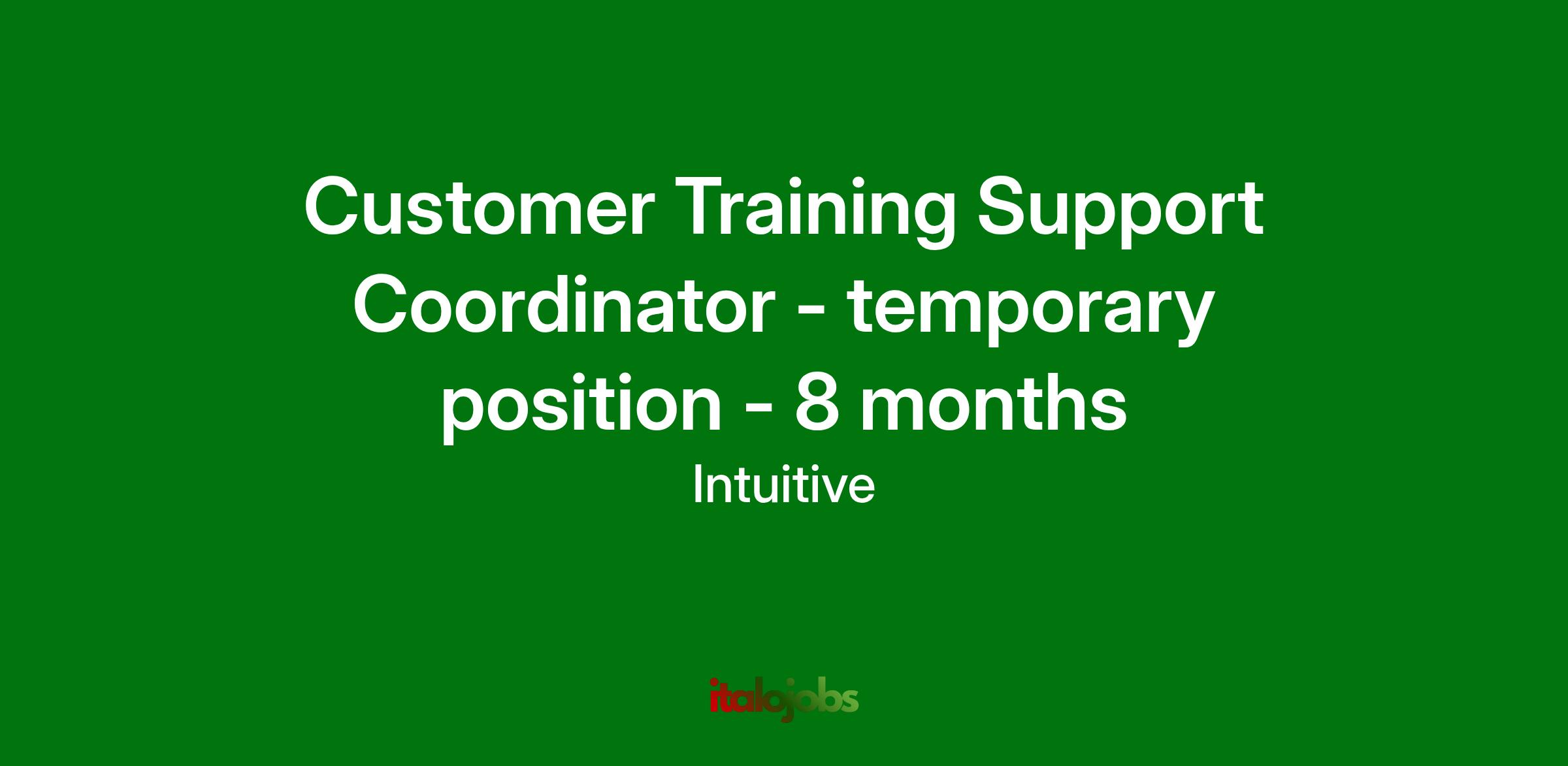 Customer Training Support Coordinator - temporary position - 8 months

Intuitive

italojobs